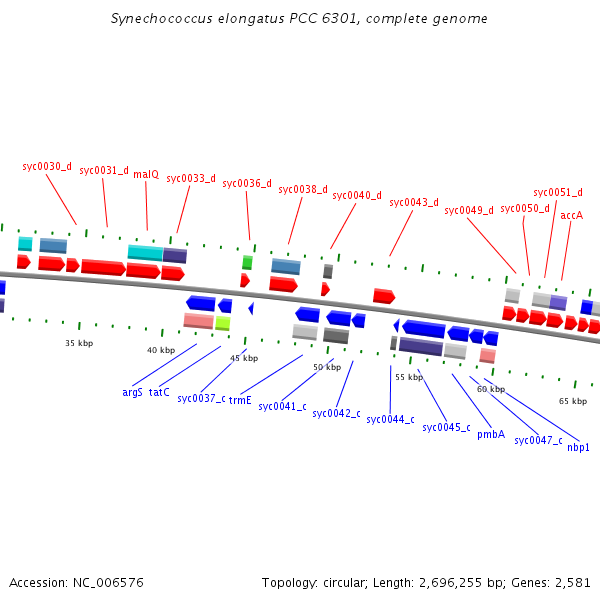 Synechococcus elongatus PCC 6301, complete genome

syc0030_d
syc0031_d
malQ
syc0033_d
syc0036_d
syc0038_d
syc0040_d
syc0043_d
syc0049_d
syc0050_d
syc0051_d
accA

35 kbp
40 kbp
45 kbp
50 kbp
55 kbp
60 kbp
65 kbp

argS
tatC
syc0037_c
trmE
syc0041_c
syc0042_c
syc0044_c
syc0045_c
pmbA
syc0047_c
nbp1

Accession: NC_006576

Topology: circular; Length: 2,696,255 bp; Genes: 2,581